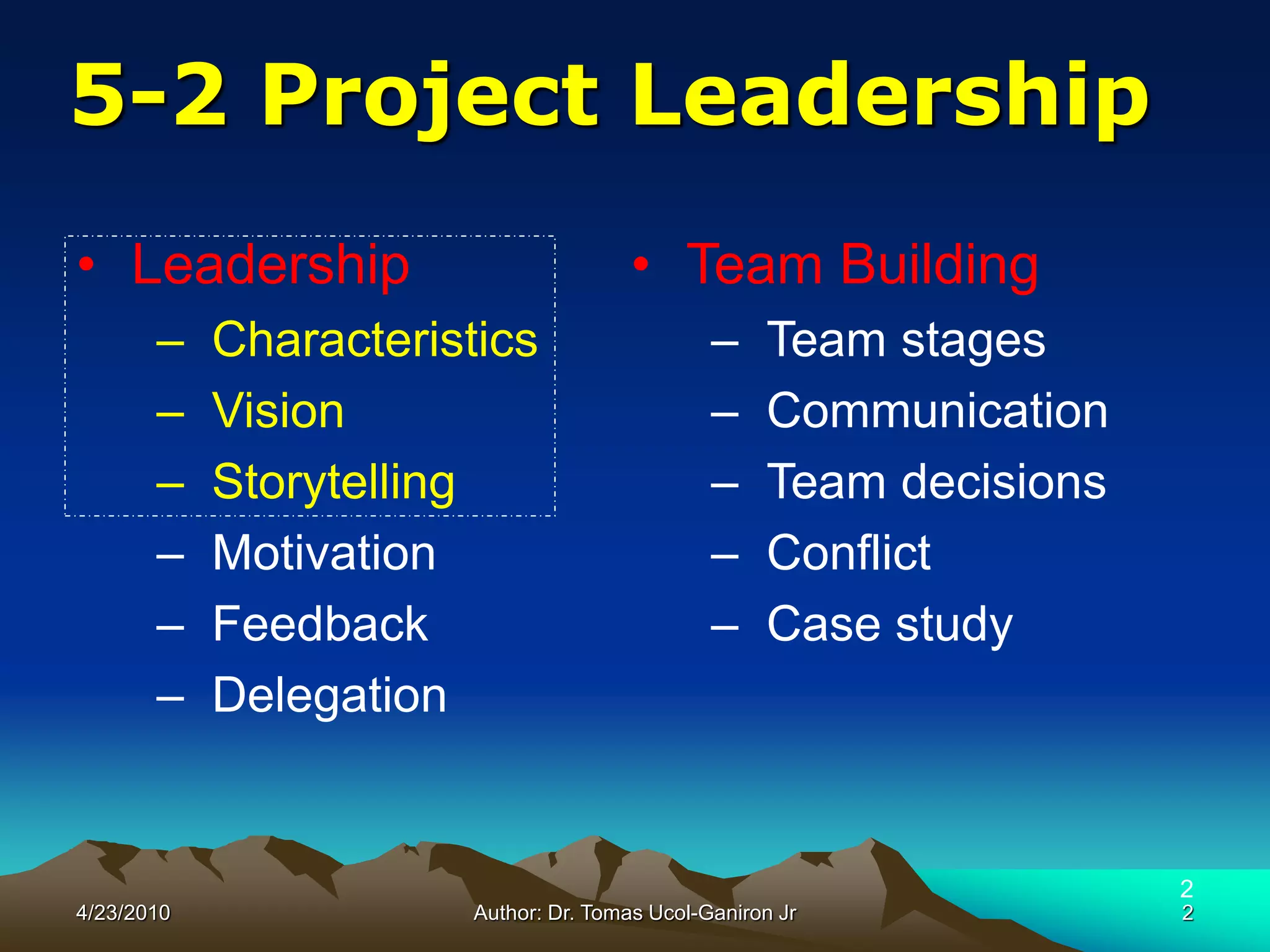 5-2 Project Leadership

• Leadership
– Characteristics
– Vision
– Storytelling
– Motivation
– Feedback
– Delegation

• Team Building
– Team stages
– Communication
– Team decisions
– Conflict
– Case study

4/23/2010
Author: Dr. Tomas Ucol-Ganiron Jr
2
2